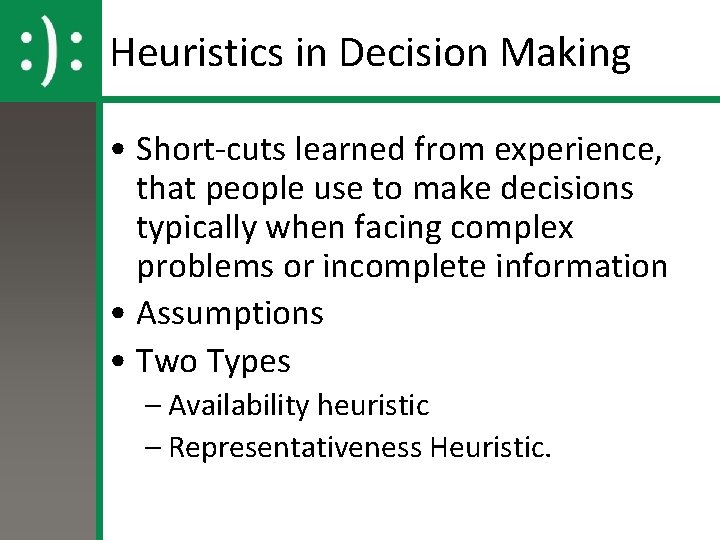 :):

Heuristics in Decision Making

• Short-cuts learned from experience, that people use to make decisions typically when facing complex problems or incomplete information
• Assumptions
• Two Types
– Availability heuristic
– Representativeness Heuristic.